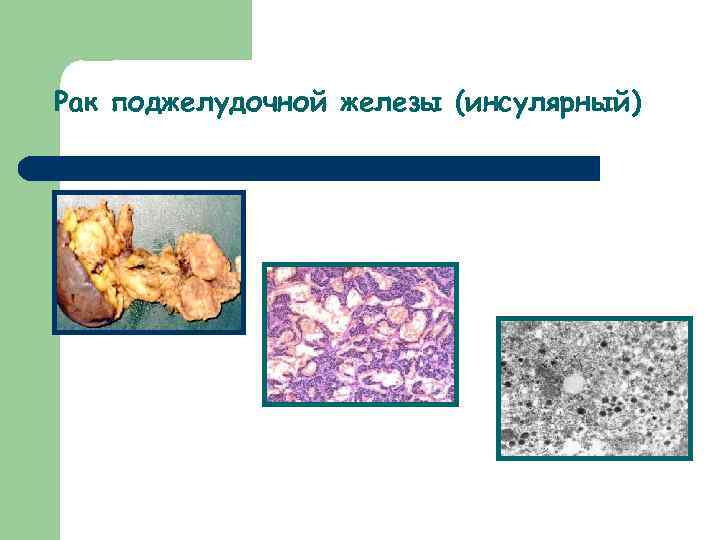 Рак поджелудочной железы (инсулярный)